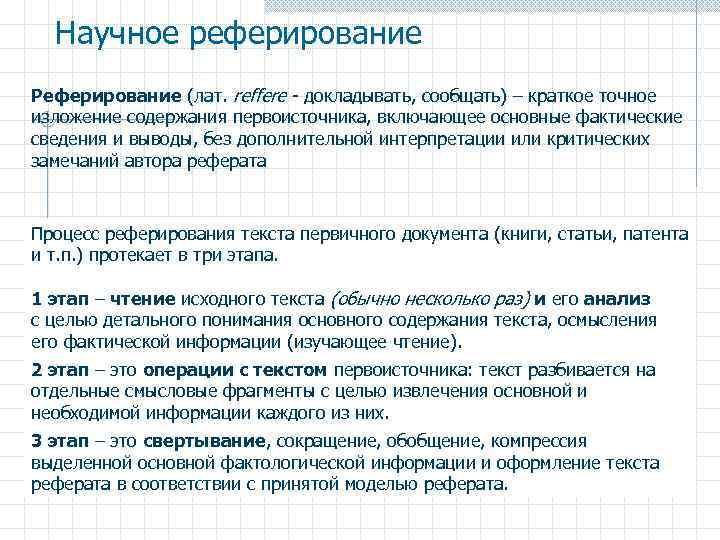 Научное реферирование

Реферирование (лат. reffere - докладывать, сообщать) – краткое точное изложение содержания первоисточника, включающее основные фактические сведения и выводы, без дополнительной интерпретации или критических замечаний автора реферата

Процесс реферирования текста первичного документа (книги, статьи, патента и т.п.) протекает в три этапа.

1 этап – чтение исходного текста (обычно несколько раз) и его анализ с целью детального понимания основного содержания текста, осмысления его фактической информации (изучающее чтение).

2 этап – это операции с текстом первоисточника: текст разбивается на отдельные смысловые фрагменты с целью извлечения основной и необходимой информации каждого из них.

3 этап – это свертывание, сокращение, обобщение, компрессия выделенной основной фактологической информации и оформление текста реферата в соответствии с принятой моделью реферата.